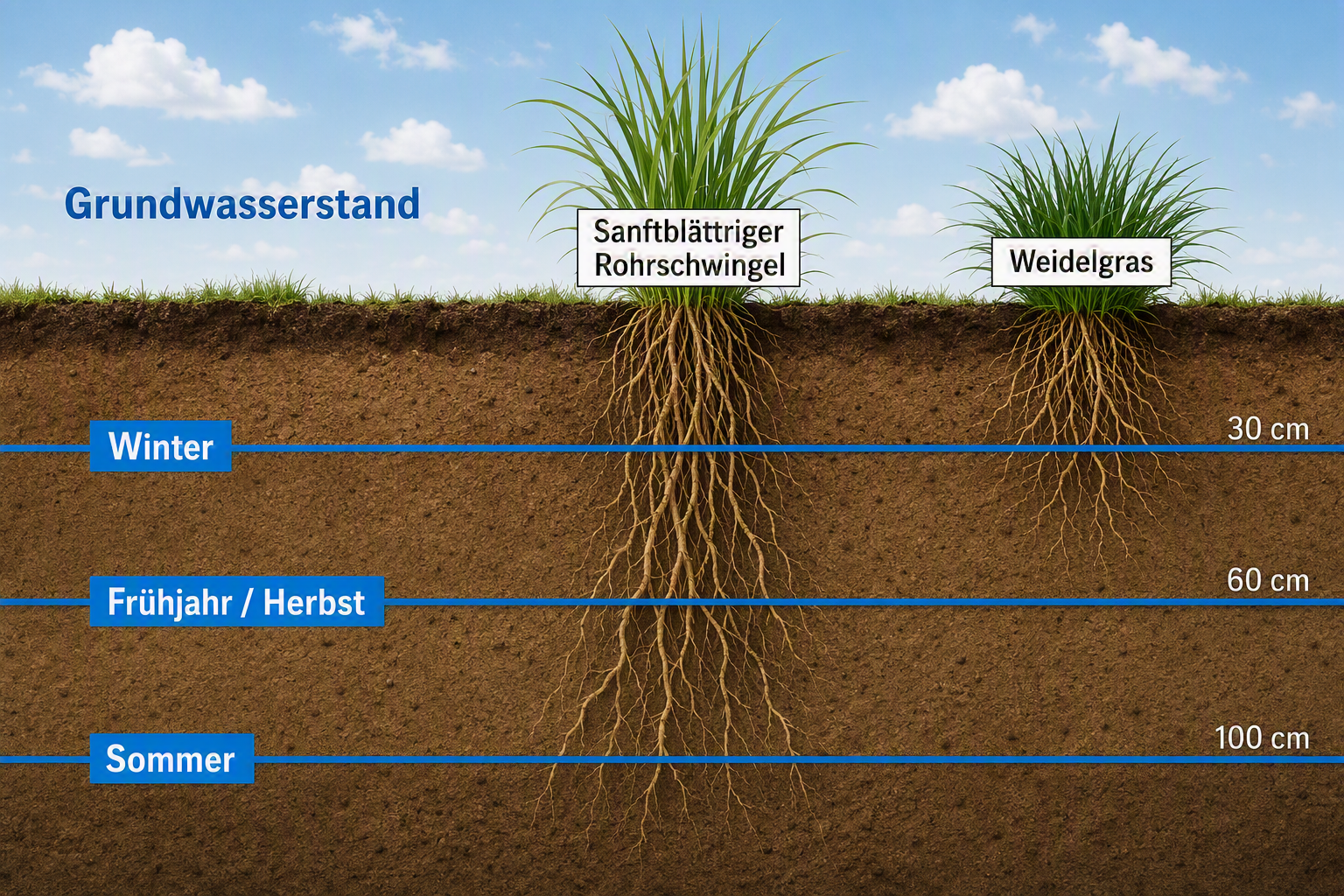 Grundwasserstand

Sanftblättriger Rohrschwingel

Weidelgras

Winter

30 cm

Frühjahr / Herbst

60 cm

Sommer

100 cm